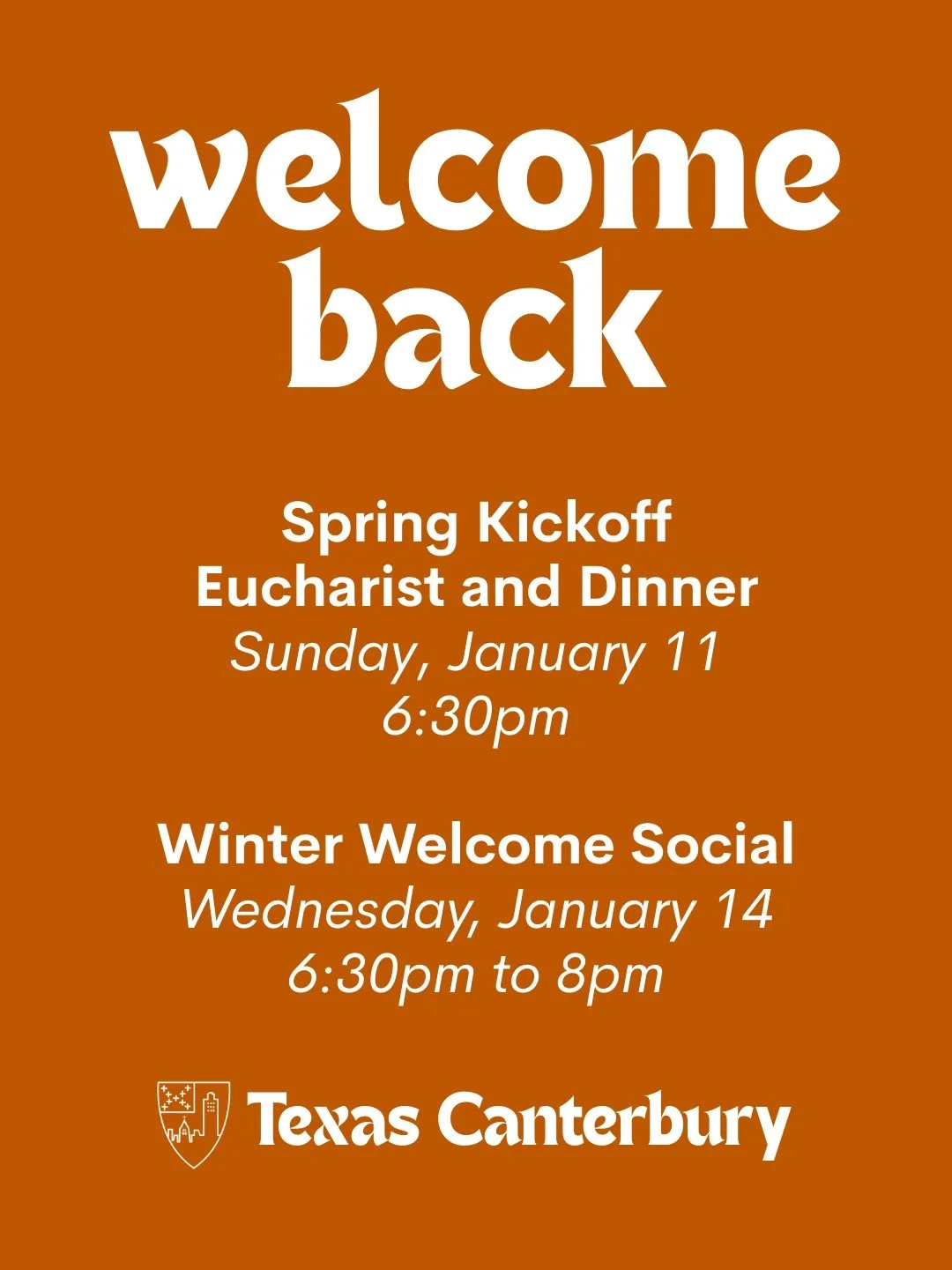 welcome back

Spring Kickoff
Eucharist and Dinner
Sunday, January 11
6:30pm

Winter Welcome Social
Wednesday, January 14
6:30pm to 8pm

Texas Canterbury